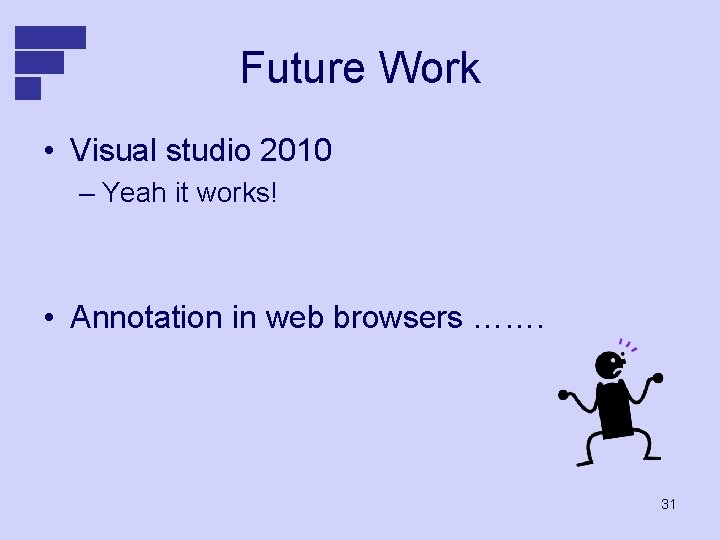 Future Work

• Visual studio 2010
– Yeah it works!

• Annotation in web browsers …….

31